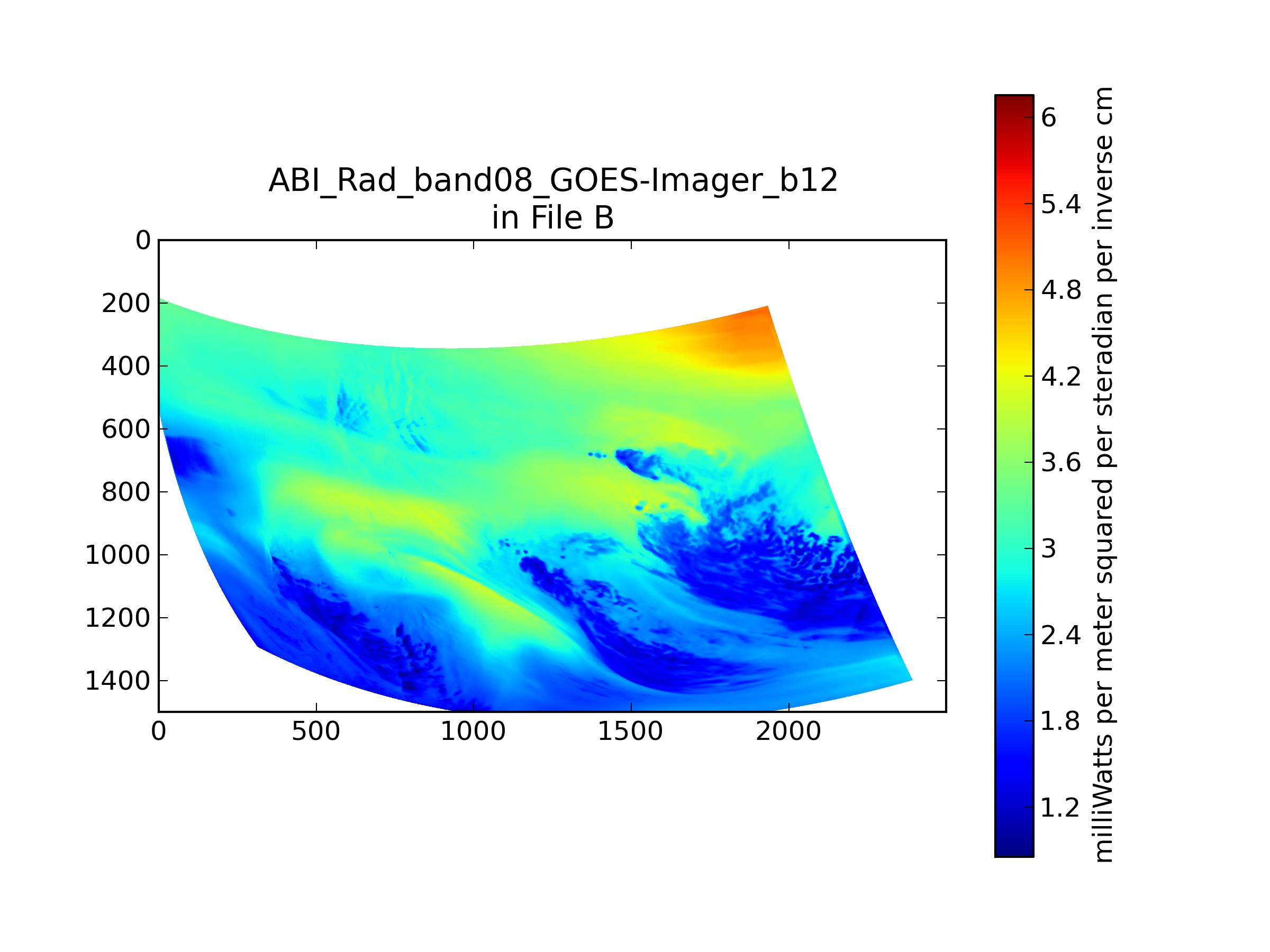 ABI_Rad_band08_GOES-Imager_b12
in File B

0
200
400
600
800
1000
1200
1400

0
500
1000
1500
2000

6
5.4
4.8
4.2
3.6
3
2.4
1.8
1.2

milliWatts per meter squared per steradian per inverse cm